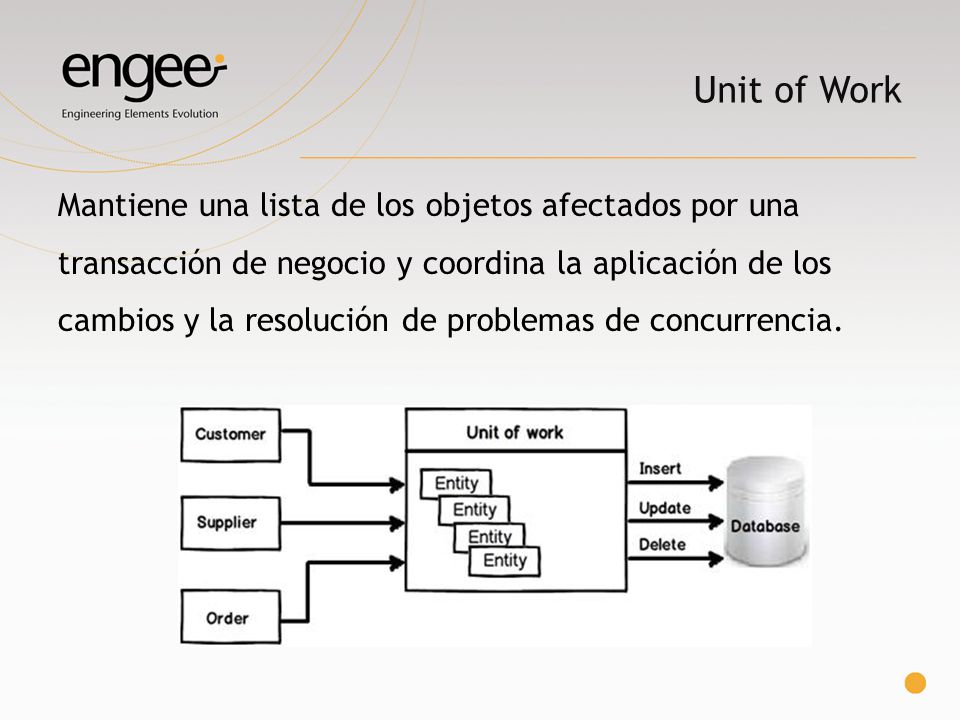 engee
Engineering Elements Evolution

Unit of Work

Mantiene una lista de los objetos afectados por una transacción de negocio y coordina la aplicación de los cambios y la resolución de problemas de concurrencia.

Customer
Supplier
Order
Unit of work
Entity
Entity
Entity
Entity
Insert
Update
Delete
Database